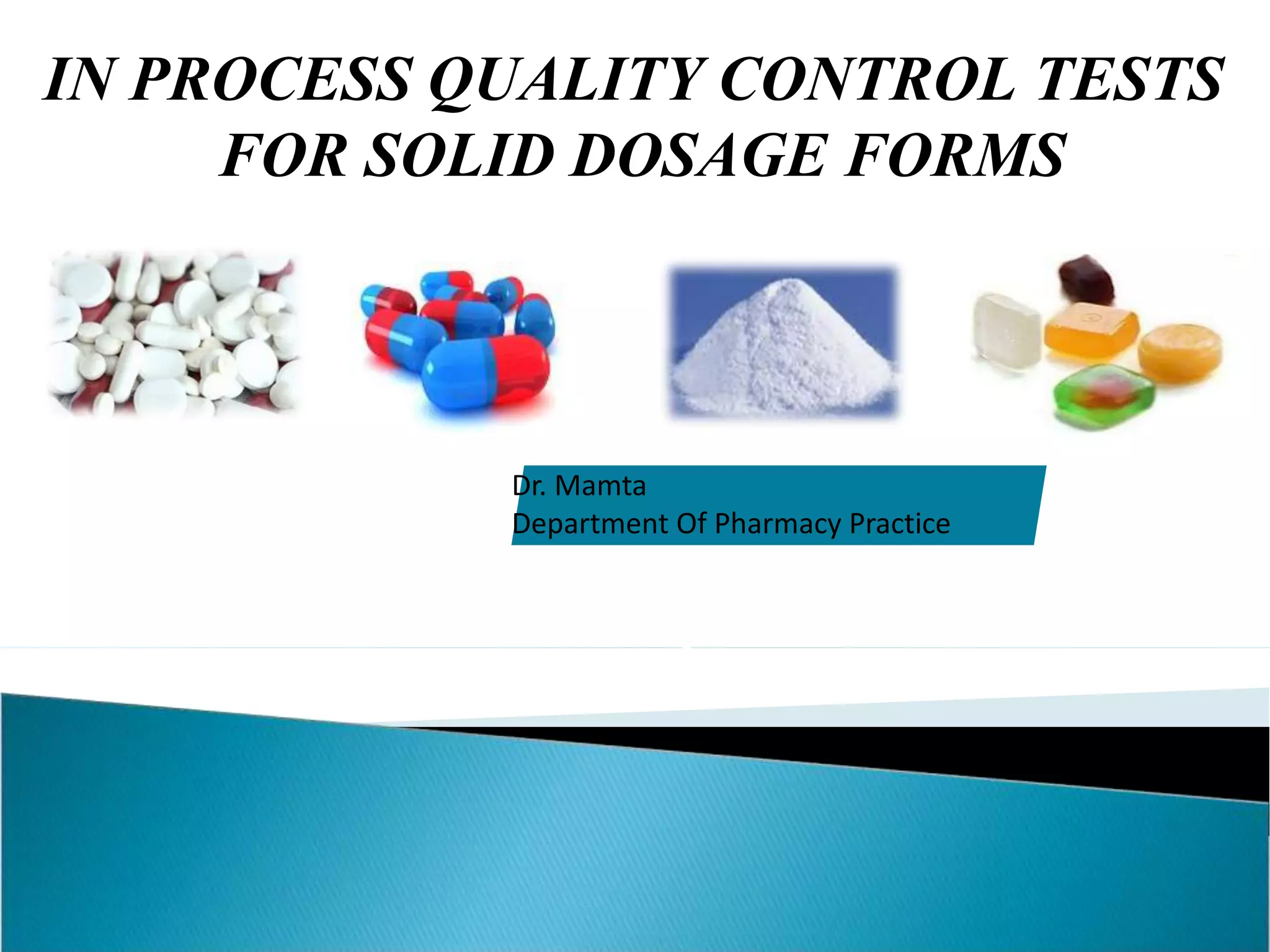 IN PROCESS QUALITY CONTROL TESTS FOR SOLID DOSAGE FORMS

Dr. Mamta
Department Of Pharmacy Practice